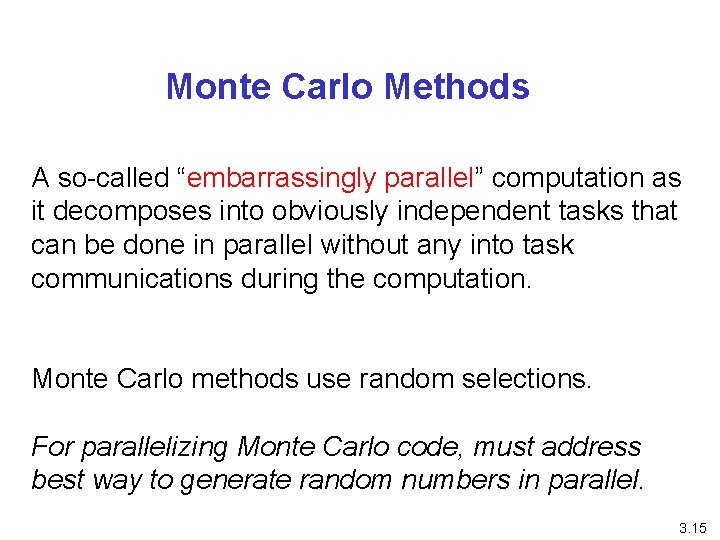 Monte Carlo Methods

A so-called “embarrassingly parallel” computation as it decomposes into obviously independent tasks that can be done in parallel without any into task communications during the computation.

Monte Carlo methods use random selections.

For parallelizing Monte Carlo code, must address best way to generate random numbers in parallel.

3.15